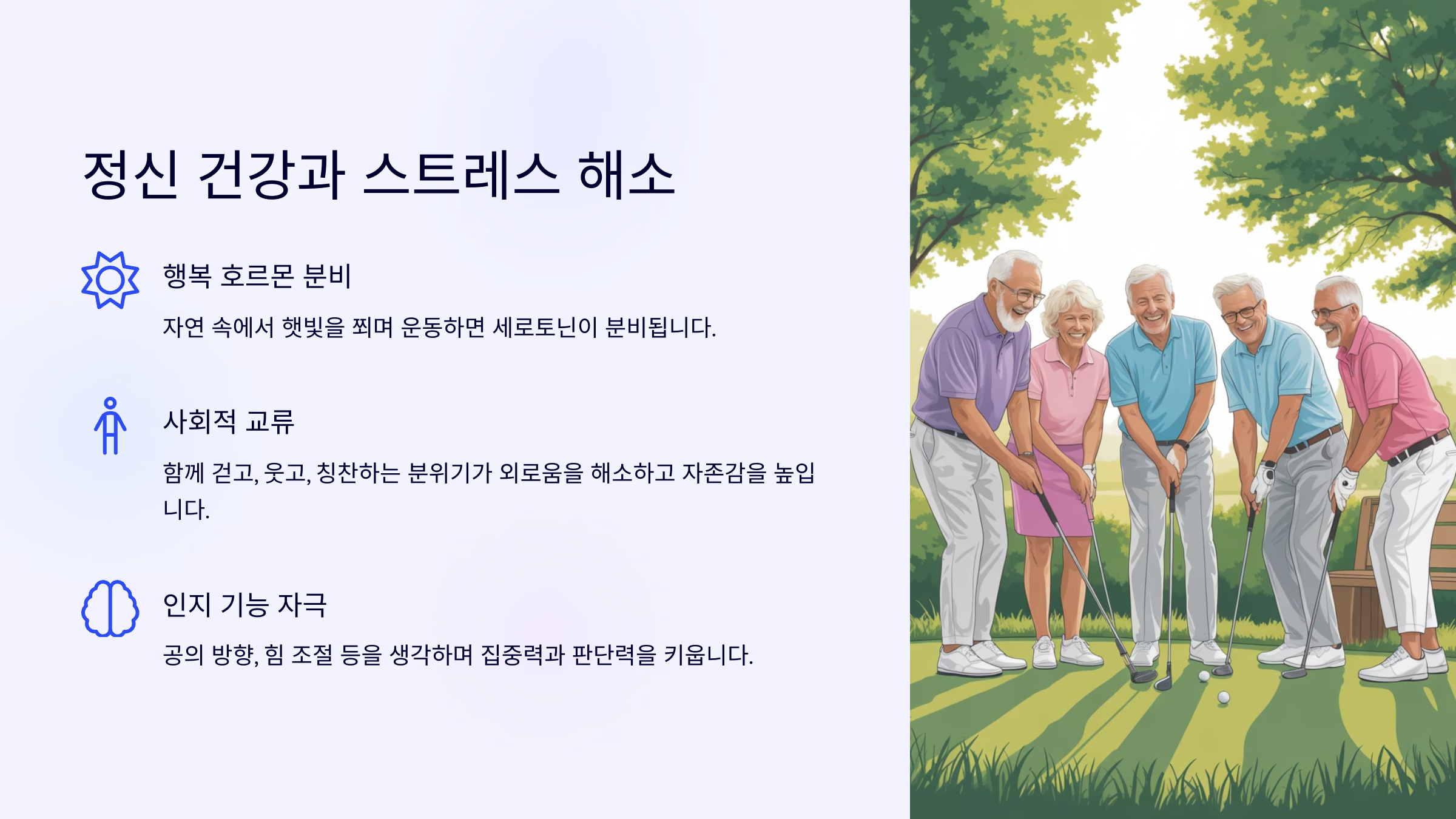 정신 건강과 스트레스 해소

행복 호르몬 분비

자연 속에서 햇빛을 쬐며 운동하면 세로토닌이 분비됩니다.

사회적 교류

함께 걷고, 웃고, 칭찬하는 분위기가 외로움을 해소하고 자존감을 높입니다.

인지 기능 자극

공의 방향, 힘 조절 등을 생각하며 집중력과 판단력을 키웁니다.